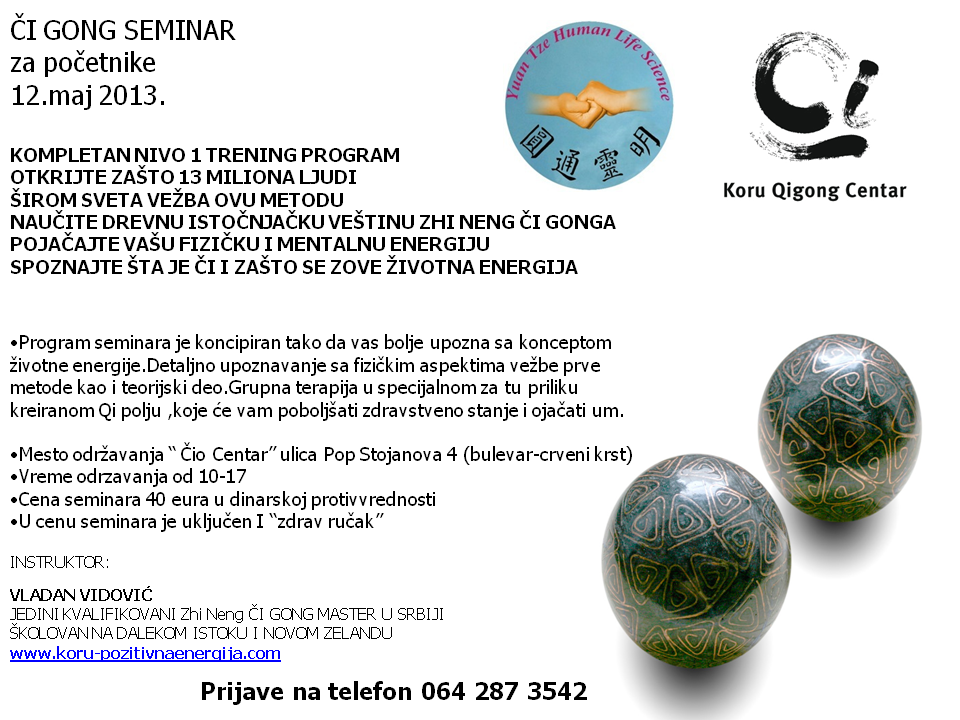 ČI GONG SEMINAR
za početnike
12.maj 2013.

Yuan Tze Human Life Science
圓通靈明

Koru Qigong Centar

KOMPLETAN NIVO 1 TRENING PROGRAM
OTKRIJTE ZAŠTO 13 MILIONA LJUDI
ŠIROM SVETA VEŽBA OVU METODU
NAUČITE DREVNU ISTOČNJAČKU VEŠTINU ZHI NENG ČI GONGA
POJAČAJTE VAŠU FIZIČKU I MENTALNU ENERGIJU
SPOZNAJTE ŠTA JE ČI I ZAŠTO SE ZOVE ŽIVOTNA ENERGIJA

•Program seminara je koncipiran tako da vas bolje upozna sa konceptom životne energije.Detaljno upoznavanje sa fizičkim aspektima vežbe prve metode kao i teorijski deo.Grupna terapija u specijalnom za tu priliku kreiranom Qi polju ,koje će vam poboljšati zdravstveno stanje i ojačati um.

•Mesto održavanja “ Čio Centar” ulica Pop Stojanova 4 (bulevar-crveni krst)
•Vreme odrzavanja od 10-17
•Cena seminara 40 eura u dinarskoj protivvrednosti
•U cenu seminara je uključen I “zdrav ručak”

INSTRUKTOR:

VLADAN VIDOVIĆ
JEDINI KVALIFIKOVANI Zhi Neng ČI GONG MASTER U SRBIJI
ŠKOLOVAN NA DALEKOM ISTOKU I NOVOM ZELANDU
www.koru-pozitivnaenergija.com

Prijave na telefon 064 287 3542